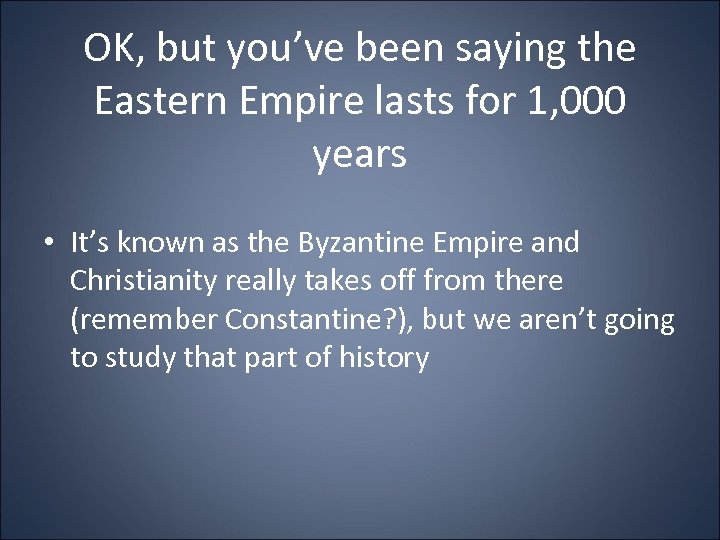 OK, but you’ve been saying the Eastern Empire lasts for 1,000 years

• It’s known as the Byzantine Empire and Christianity really takes off from there (remember Constantine?), but we aren’t going to study that part of history